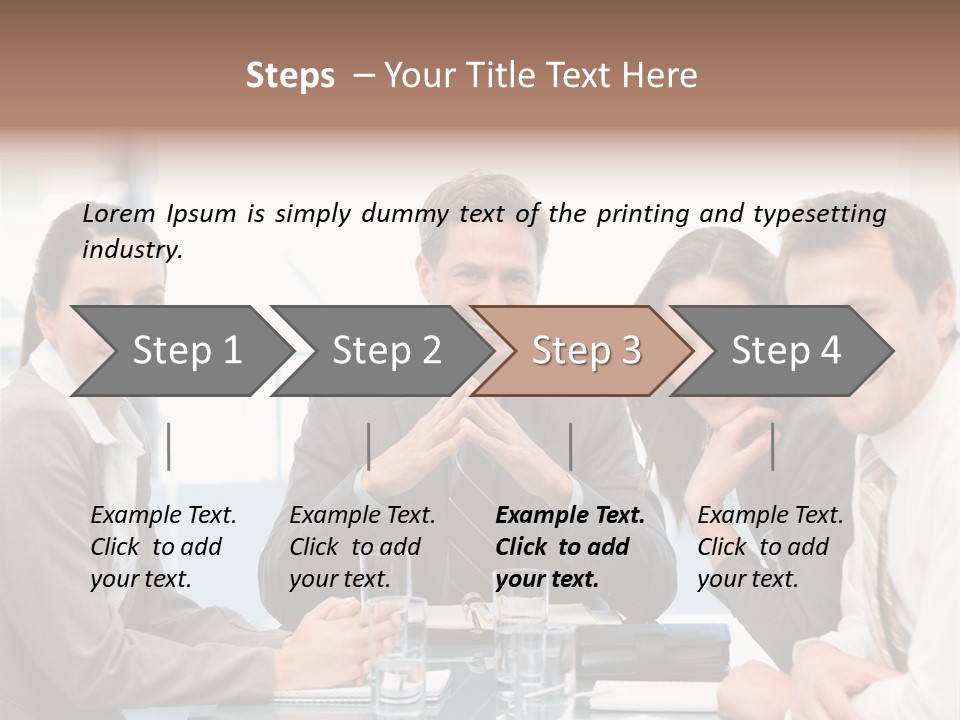 Steps – Your Title Text Here

Lorem Ipsum is simply dummy text of the printing and typesetting industry.

Step 1

Step 2

Step 3

Step 4

Example Text. Click to add your text.

Example Text. Click to add your text.

Example Text. Click to add your text.

Example Text. Click to add your text.